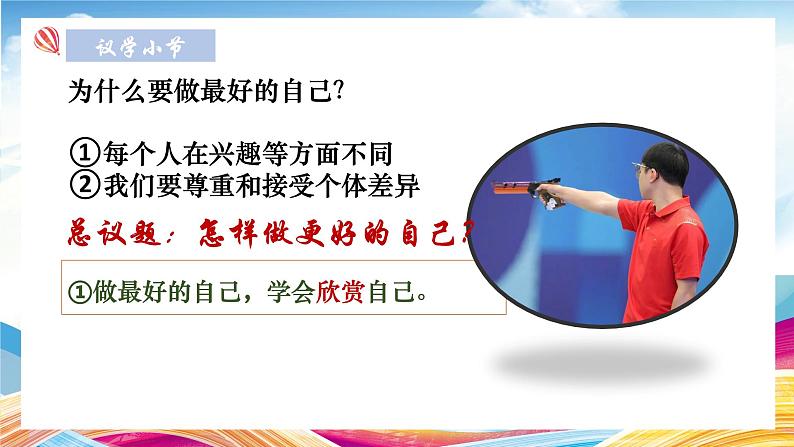 议学小节

为什么要做最好的自己?

①每个人在兴趣等方面不同
②我们要尊重和接受个体差异

总议题：怎样做更好的自己?

①做最好的自己，学会欣赏自己。